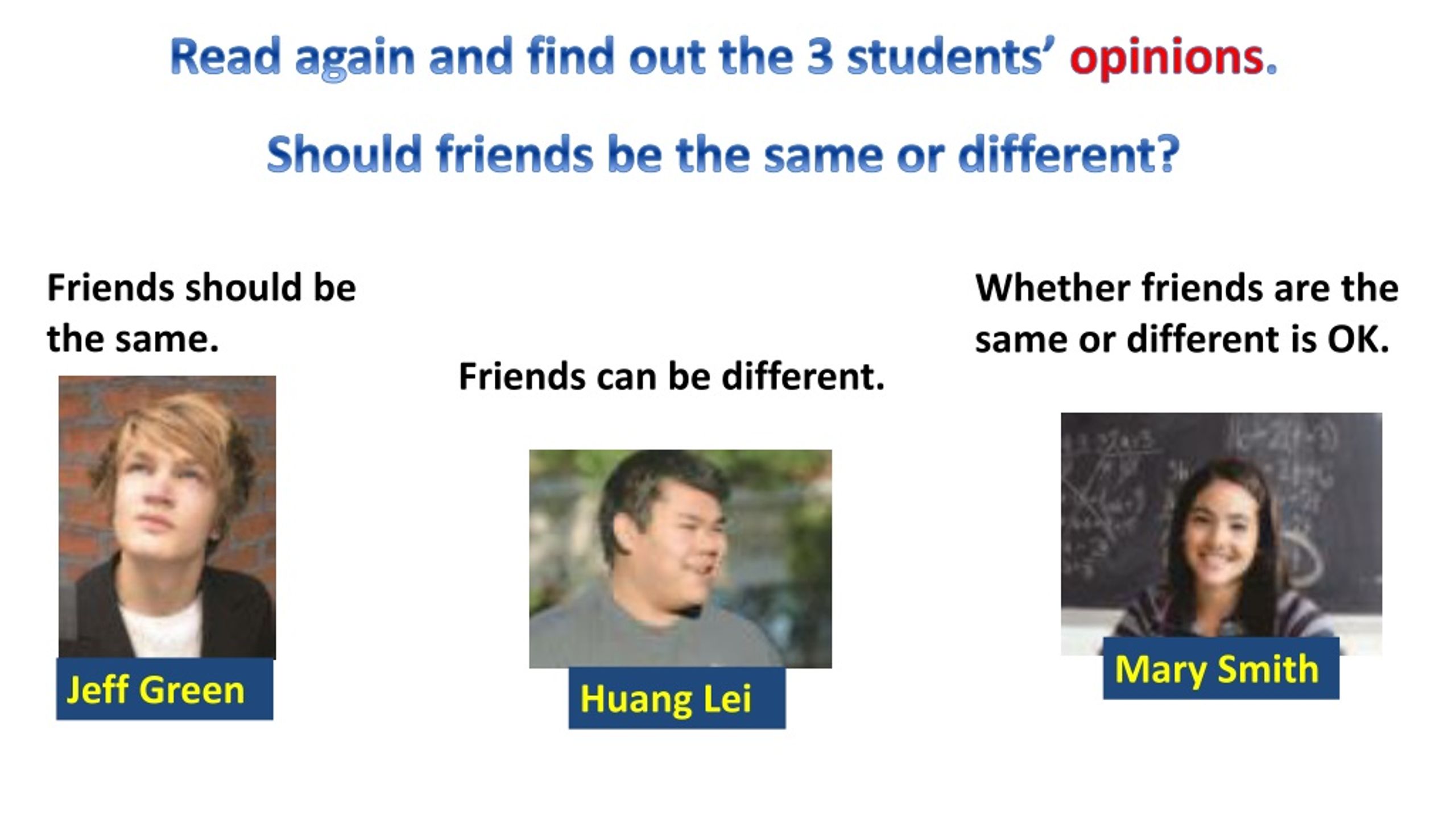 Read again and find out the 3 students' opinions.

Should friends be the same or different?

Friends should be the same.

Jeff Green

Friends can be different.

Huang Lei

Whether friends are the same or different is OK.

Mary Smith